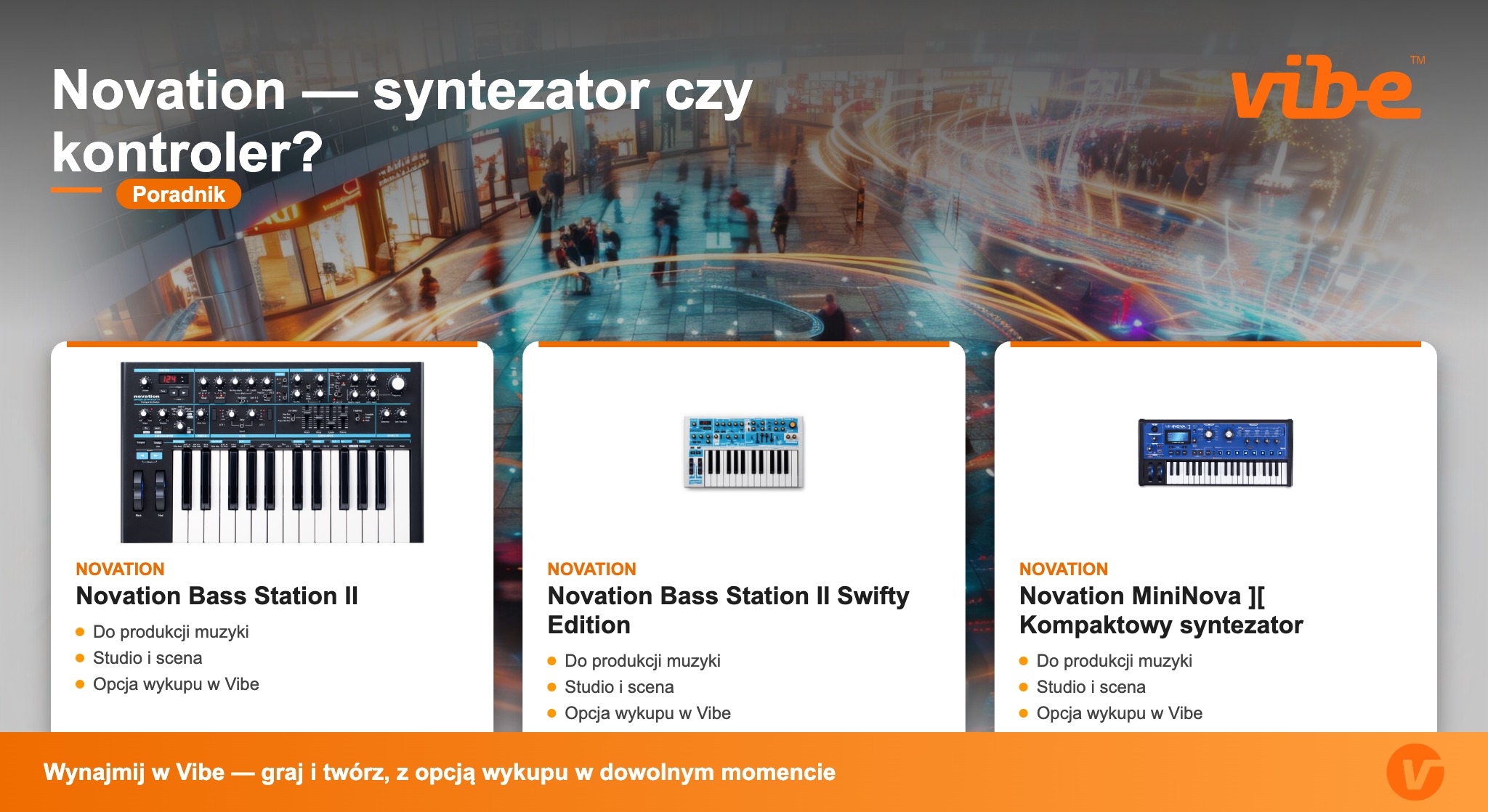 Novation — syntezator czy kontroler?

Poradnik

vibe™

NOVATION
Novation Bass Station II
- Do produkcji muzyki
- Studio i scena
- Opcja wykupu w Vibe

NOVATION
Novation Bass Station II Swifty Edition
- Do produkcji muzyki
- Studio i scena
- Opcja wykupu w Vibe

NOVATION
Novation MiniNova ][ Kompaktowy syntezator
- Do produkcji muzyki
- Studio i scena
- Opcja wykupu w Vibe

Wynajmij w Vibe — graj i twórz, z opcją wykupu w dowolnym momencie